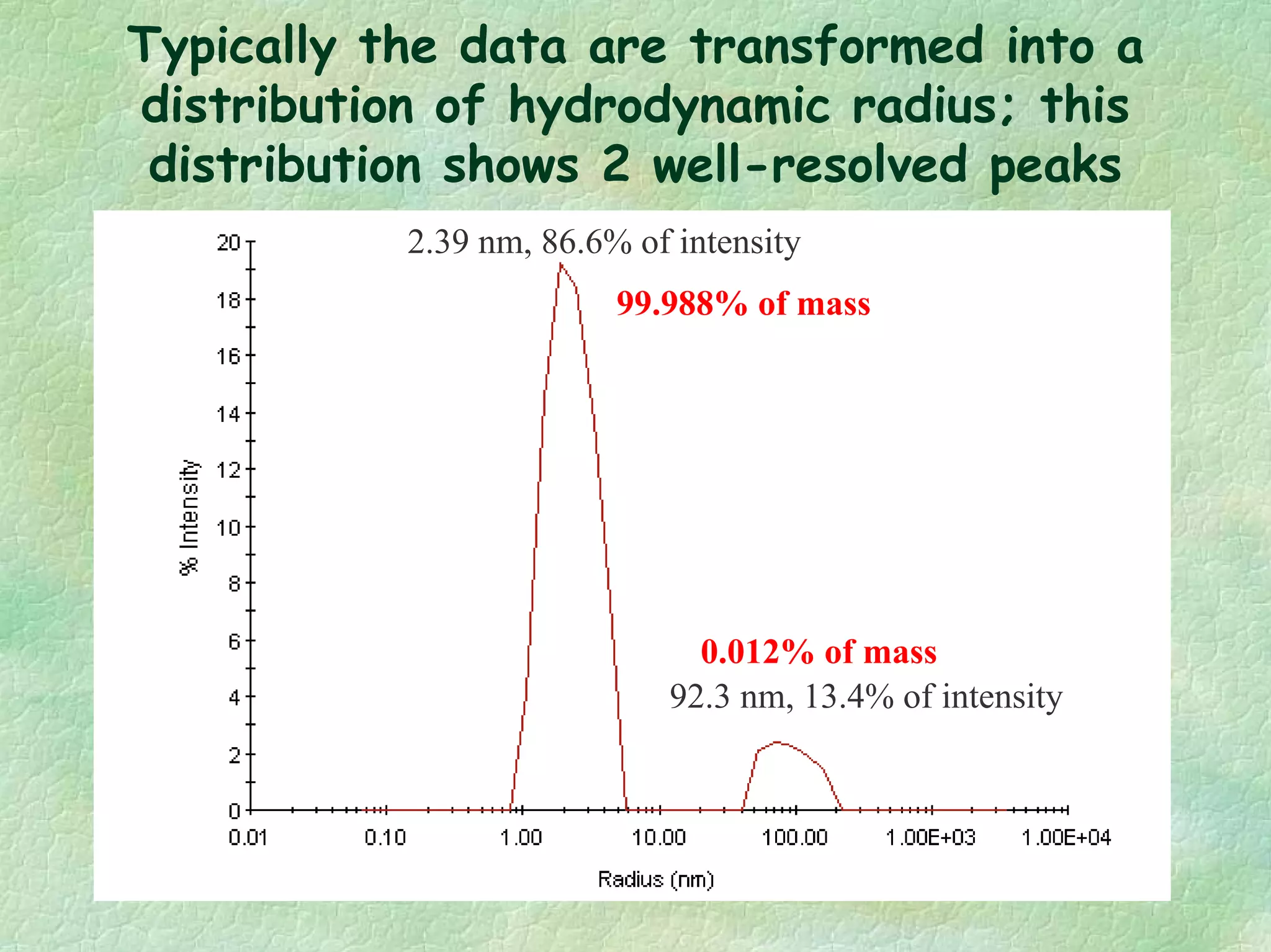 Typically the data are transformed into a distribution of hydrodynamic radius; this distribution shows 2 well-resolved peaks

2.39 nm, 86.6% of intensity

99.988% of mass

0.012% of mass

92.3 nm, 13.4% of intensity

% Intensity

20
18
16
14
12
10
8
6
4
2
0

0.01
0.10
1.00
10.00
100.00
1.00E+03
1.00E+04

Radius (nm)